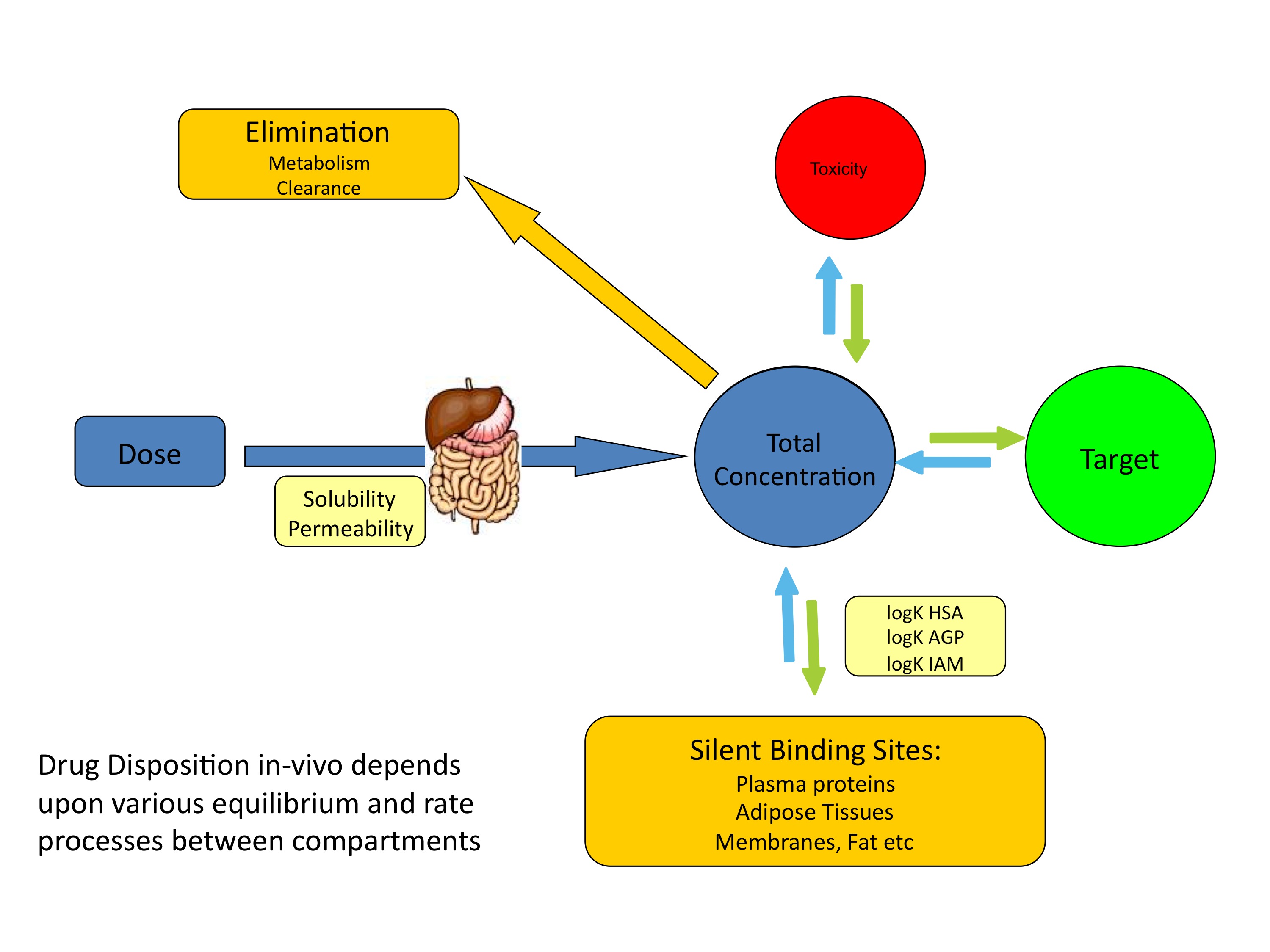 Elimination
Metabolism
Clearance

Toxicity

Dose

Solubility
Permeability

Total
Concentration

Target

logK HSA
logK AGP
logK IAM

Silent Binding Sites:
Plasma proteins
Adipose Tissues
Membranes, Fat etc

Drug Disposition in-vivo depends upon various equilibrium and rate processes between compartments